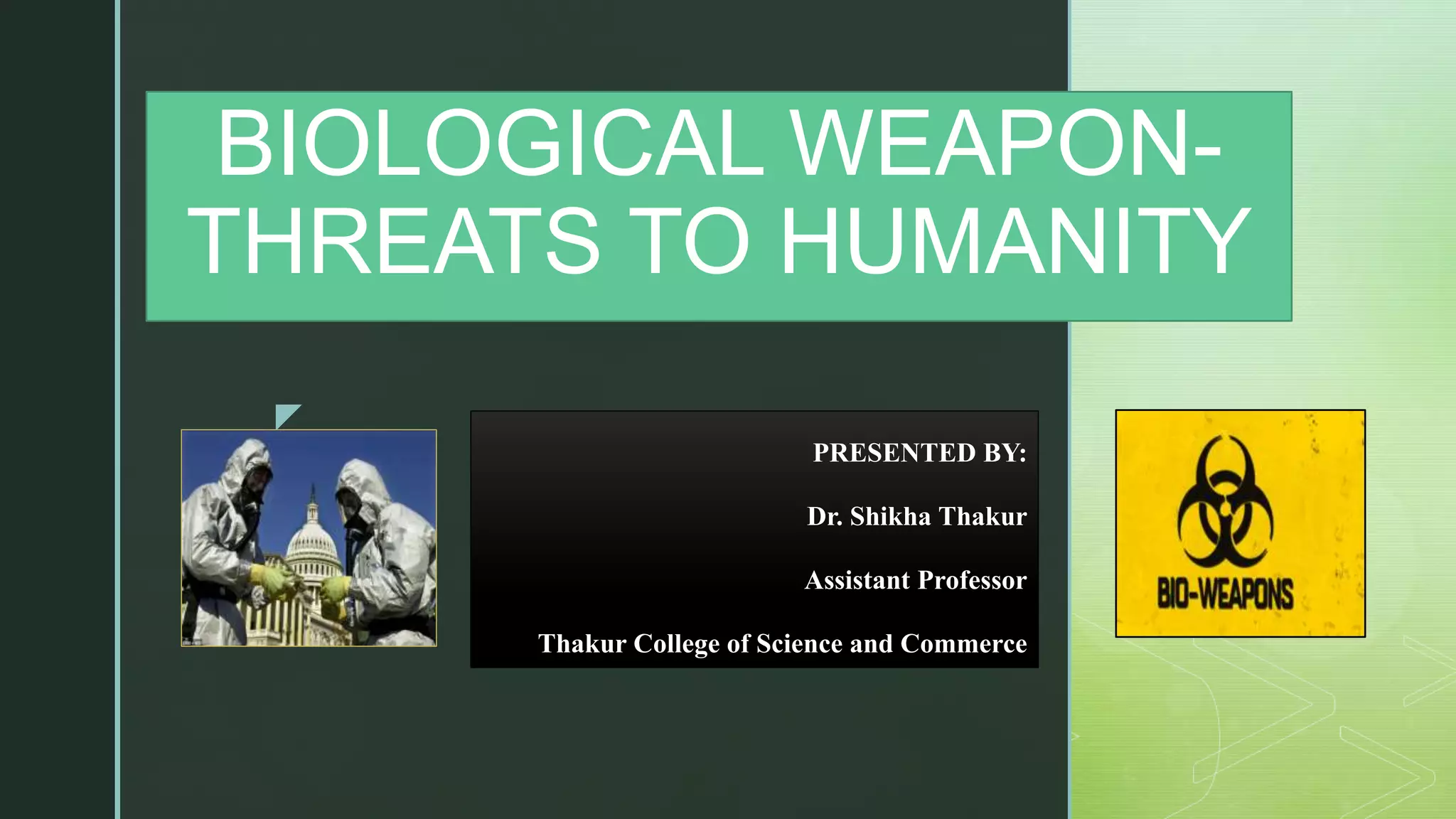 BIOLOGICAL WEAPON-THREATS TO HUMANITY

PRESENTED BY:

Dr. Shikha Thakur

Assistant Professor

Thakur College of Science and Commerce

BIO-WEAPONS